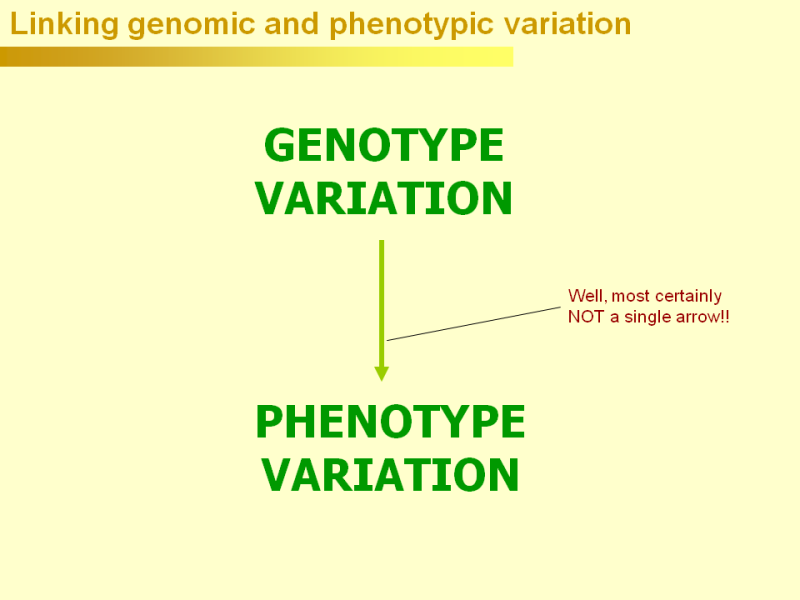 Linking genomic and phenotypic variation

GENOTYPE VARIATION

Well, most certainly NOT a single arrow!!

PHENOTYPE VARIATION